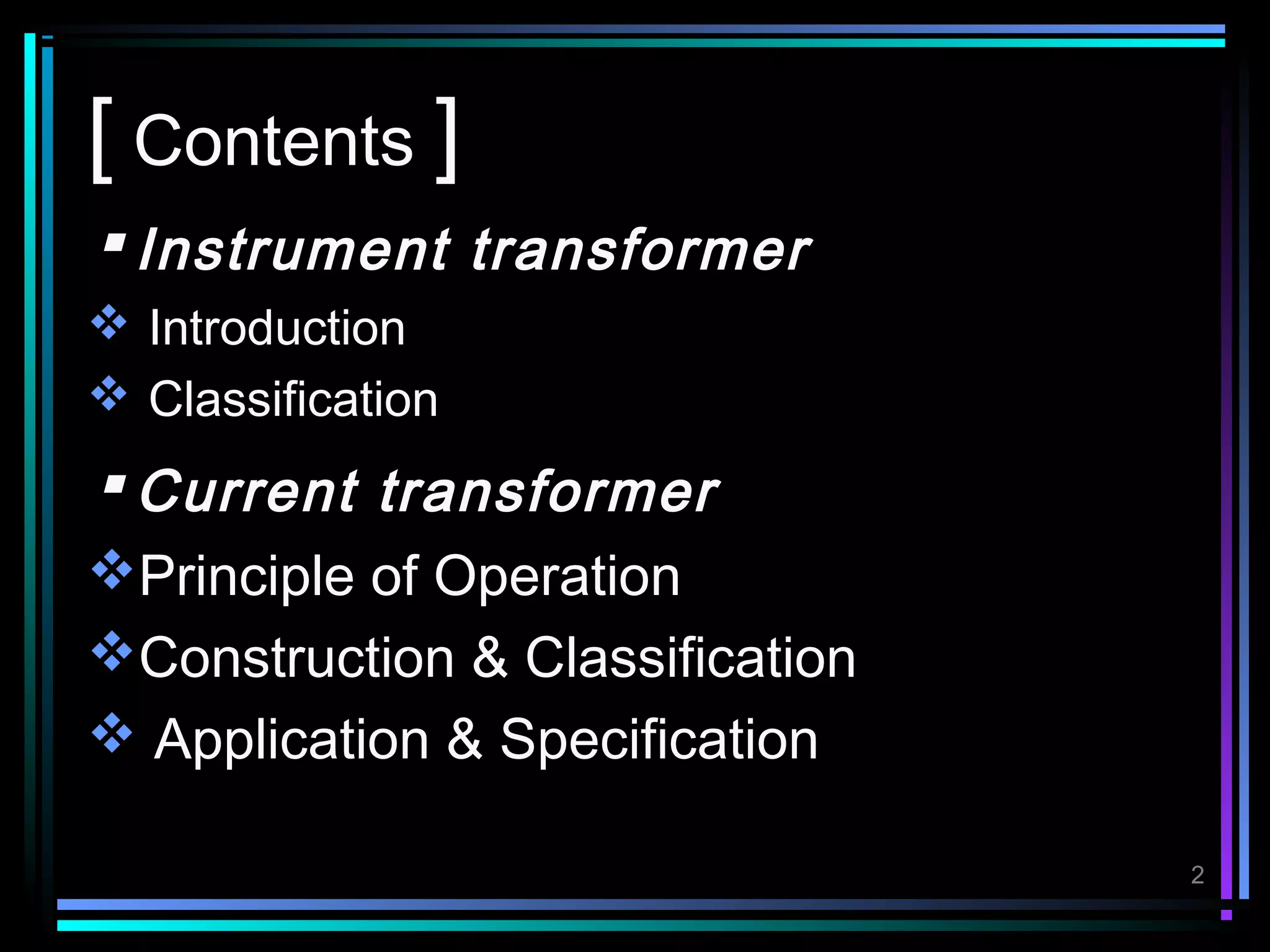 [ Contents ]

▪ Instrument transformer

❖ Introduction

❖ Classification

▪ Current transformer

❖ Principle of Operation

❖ Construction & Classification

❖ Application & Specification

2